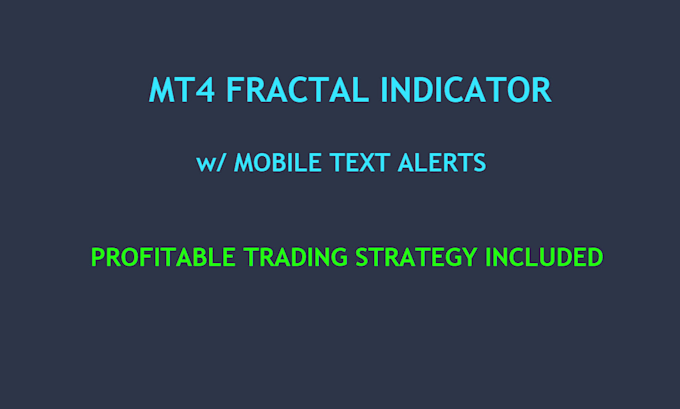 MT4 FRACTAL INDICATOR

w/ MOBILE TEXT ALERTS

PROFITABLE TRADING STRATEGY INCLUDED